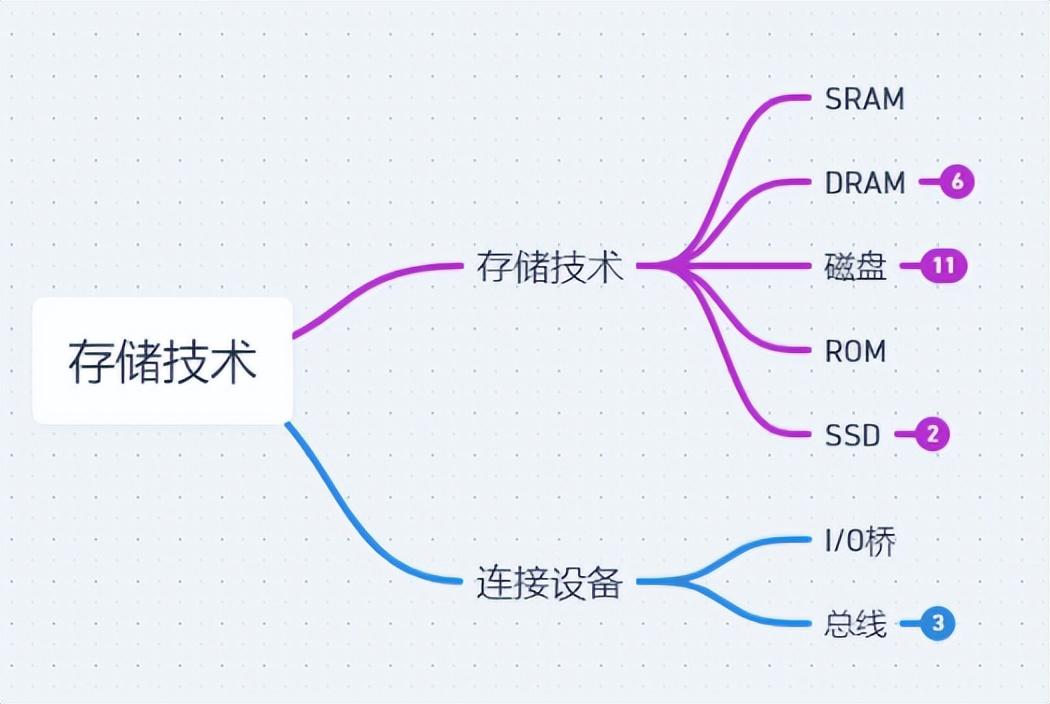 存储技术

存储技术

SRAM

DRAM 6

磁盘 11

ROM

SSD 2

连接设备

I/O桥

总线 3